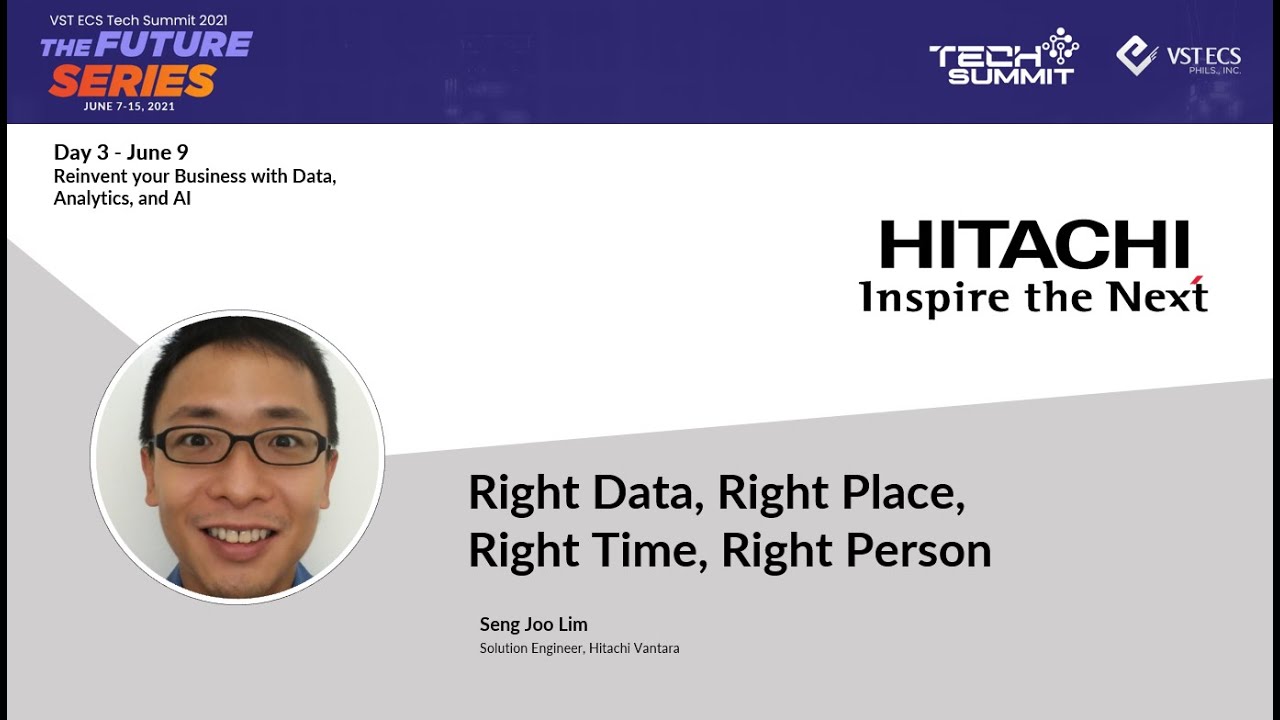 VST ECS Tech Summit 2021
THE FUTURE SERIES
JUNE 7-15, 2021

TECH SUMMIT

VST ECS PHILS., INC.

Day 3 - June 9
Reinvent your Business with Data, Analytics, and AI

HITACHI
Inspire the Next

Right Data, Right Place, Right Time, Right Person

Seng Joo Lim
Solution Engineer, Hitachi Vantara